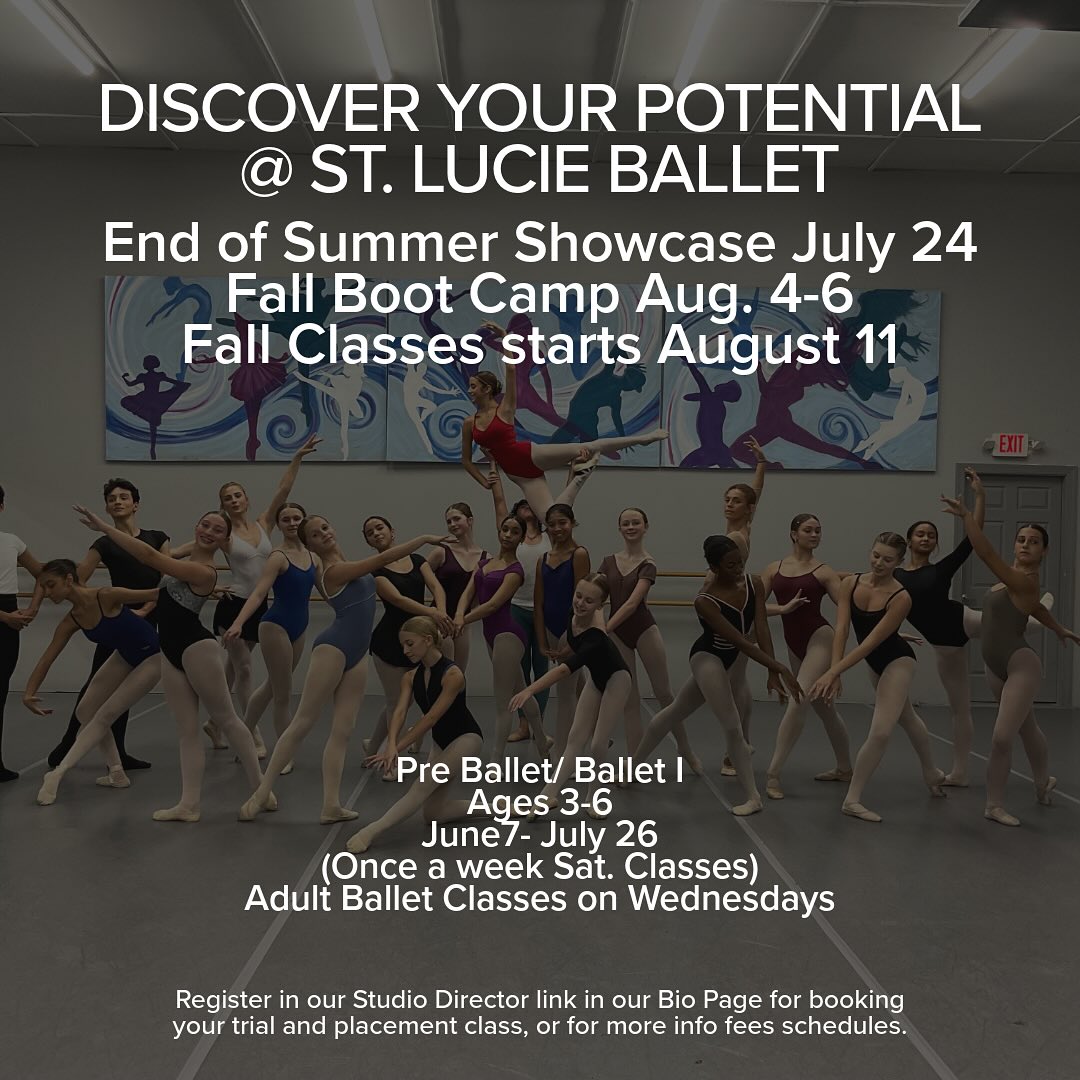 DISCOVER YOUR POTENTIAL @ ST. LUCIE BALLET

End of Summer Showcase July 24
Fall Boot Camp Aug. 4-6
Fall Classes starts August 11

EXIT

Pre Ballet/ Ballet I
Ages 3-6
June7- July 26
(Once a week Sat. Classes)
Adult Ballet Classes on Wednesdays

Register in our Studio Director link in our Bio Page for booking your trial and placement class, or for more info fees schedules.